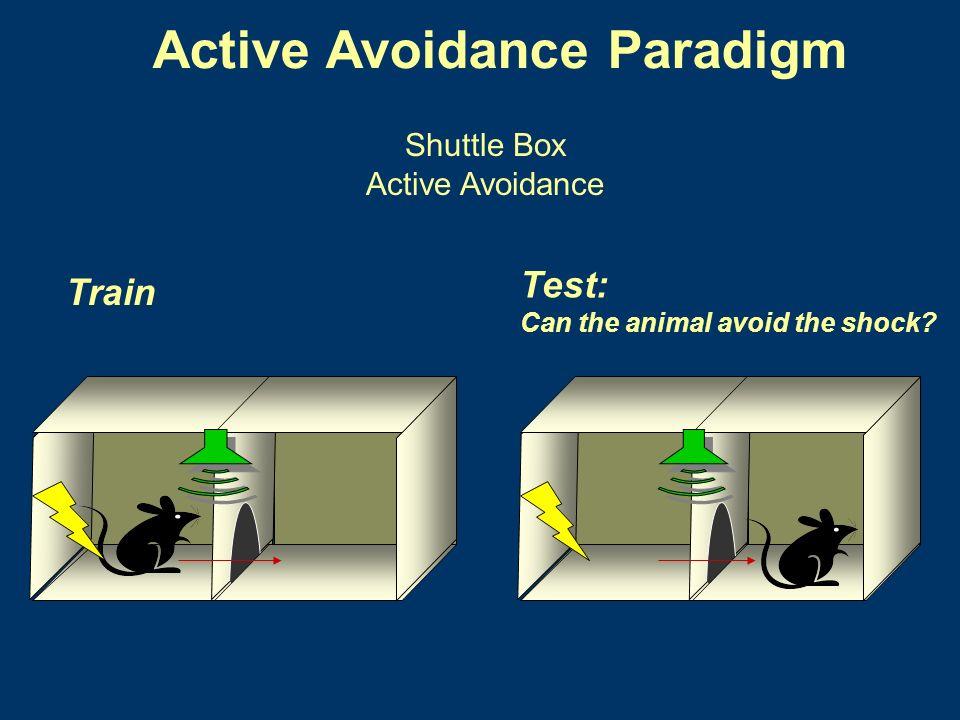 Active Avoidance Paradigm

Shuttle Box
Active Avoidance

Train

Test:
Can the animal avoid the shock?